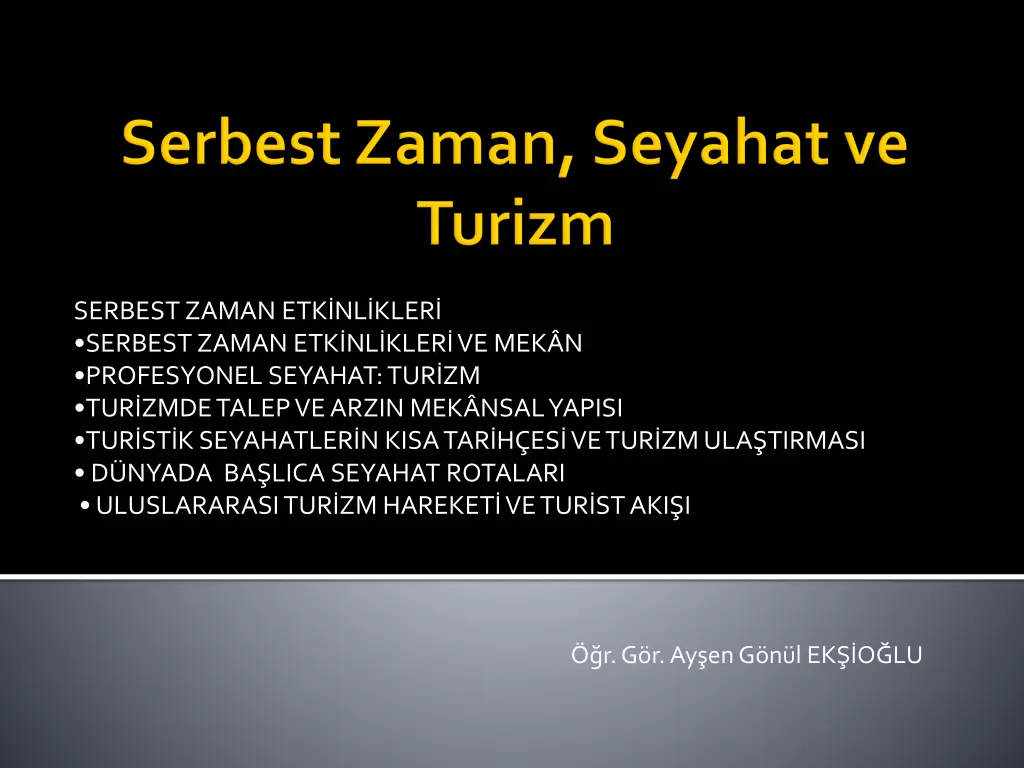 Serbest Zaman, Seyahat ve Turizm

SERBEST ZAMAN ETKİNLİKLERİ
•SERBEST ZAMAN ETKİNLİKLERİ VE MEKÂN
•PROFESYONEL SEYAHAT: TURİZM
•TURİZMDE TALEP VE ARZIN MEKÂNSAL YAPISI
•TURİSTİK SEYAHATLERİN KISA TARİHÇESİ VE TURİZM ULAŞTIRMASI
• DÜNYADA BAŞLICA SEYAHAT ROTALARI
• ULUSLARARASI TURİZM HAREKETİ VE TURİST AKIŞI

Öğr. Gör. Ayşen Gönül EKŞİOĞLU